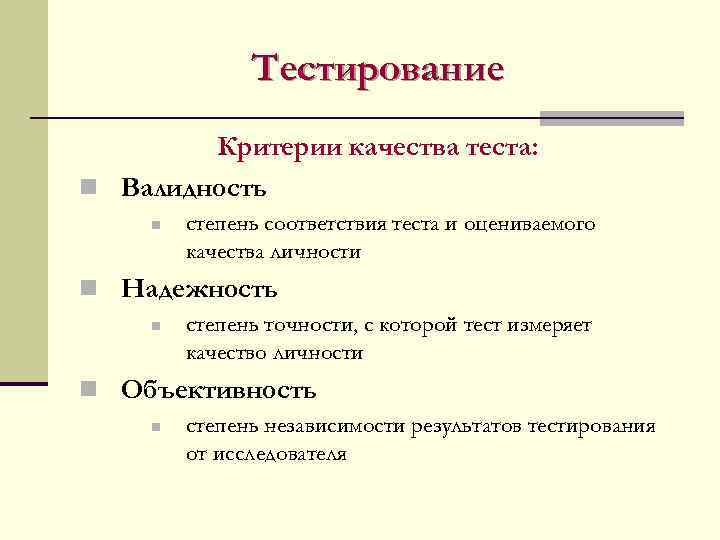 Тестирование

Критерии качества теста:

Валидность

степень соответствия теста и оцениваемого качества личности

Надежность

степень точности, с которой тест измеряет качество личности

Объективность

степень независимости результатов тестирования от исследователя